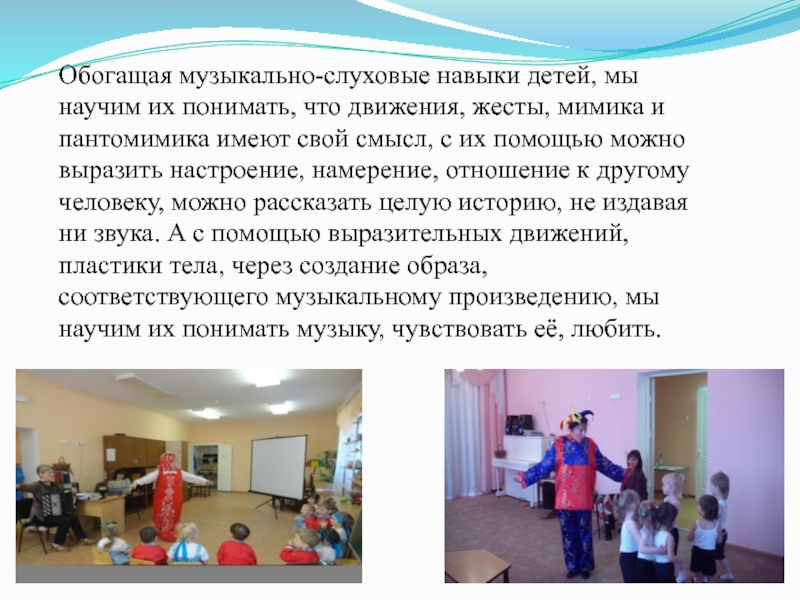 Обогащая музыкально-слуховые навыки детей, мы научим их понимать, что движения, жесты, мимика и пантомимика имеют свой смысл, с их помощью можно выразить настроение, намерение, отношение к другому человеку, можно рассказать целую историю, не издавая ни звука. А с помощью выразительных движений, пластики тела, через создание образа, соответствующего музыкальному произведению, мы научим их понимать музыку, чувствовать её, любить.